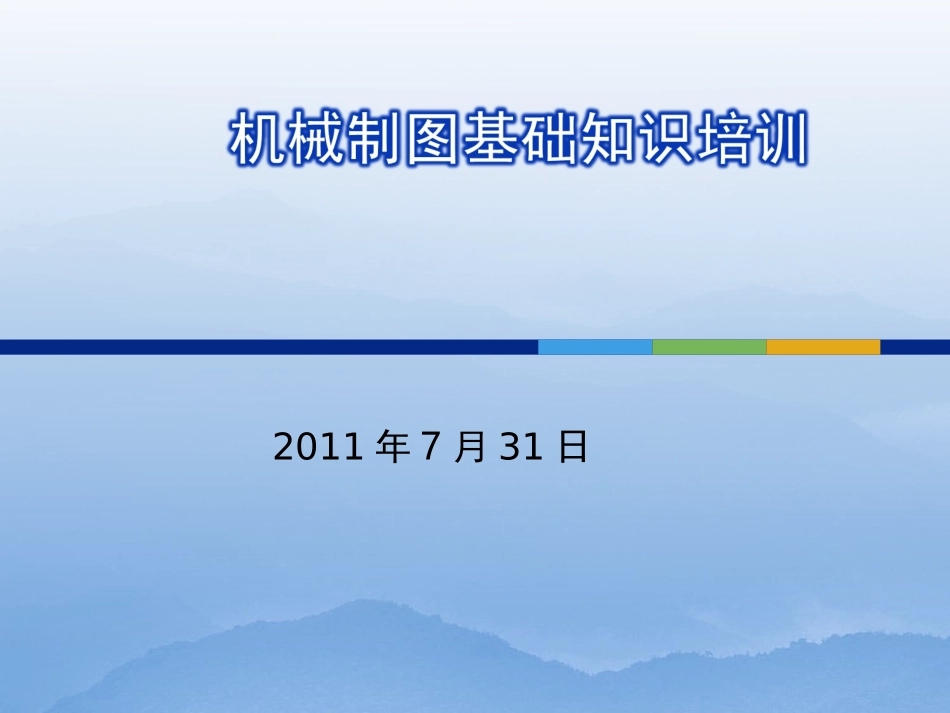 机械制图基础知识培训

2011 年 7 月 31 日